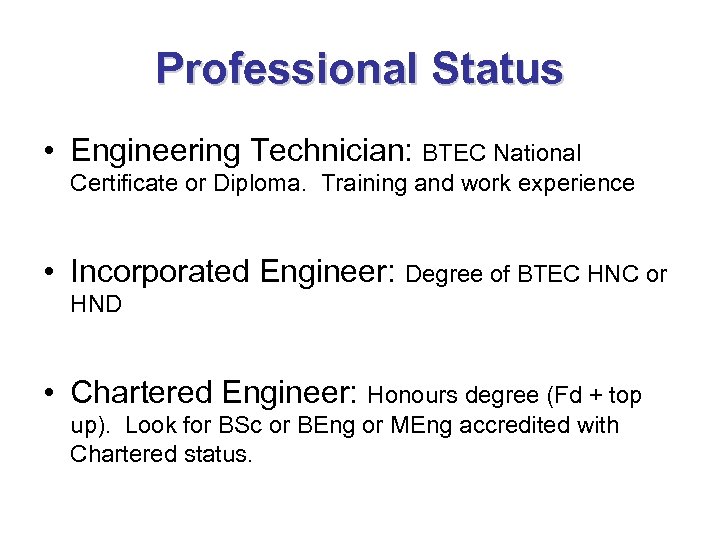 Professional Status

• Engineering Technician: BTEC National Certificate or Diploma. Training and work experience

• Incorporated Engineer: Degree of BTEC HNC or HND

• Chartered Engineer: Honours degree (Fd + top up). Look for BSc or BEng or MEng accredited with Chartered status.